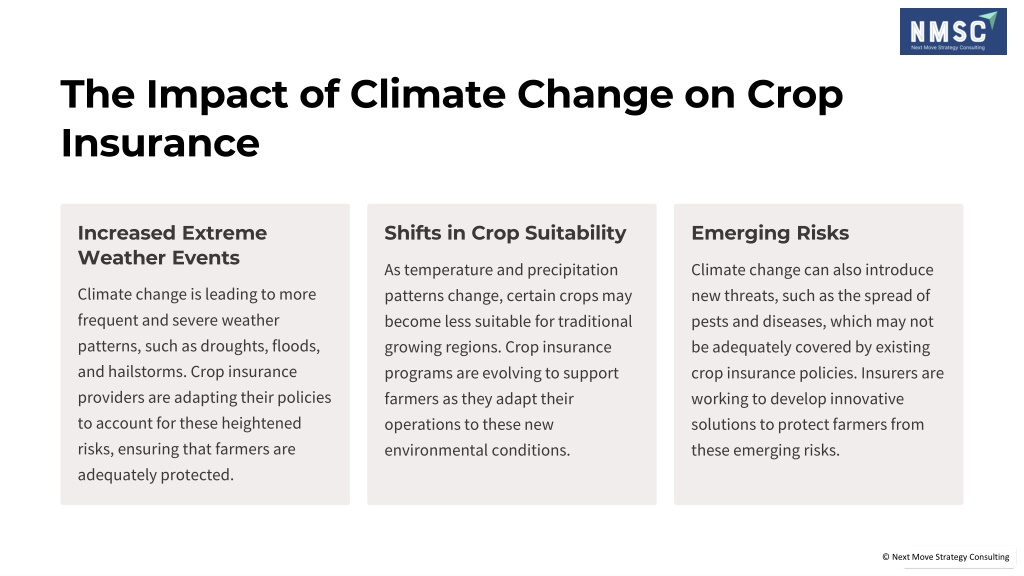 NMSC
Next Move Strategy Consulting

The Impact of Climate Change on Crop Insurance

Increased Extreme Weather Events

Climate change is leading to more frequent and severe weather patterns, such as droughts, floods, and hailstorms. Crop insurance providers are adapting their policies to account for these heightened risks, ensuring that farmers are adequately protected.

Shifts in Crop Suitability

As temperature and precipitation patterns change, certain crops may become less suitable for traditional growing regions. Crop insurance programs are evolving to support farmers as they adapt their operations to these new environmental conditions.

Emerging Risks

Climate change can also introduce new threats, such as the spread of pests and diseases, which may not be adequately covered by existing crop insurance policies. Insurers are working to develop innovative solutions to protect farmers from these emerging risks.

© Next Move Strategy Consulting